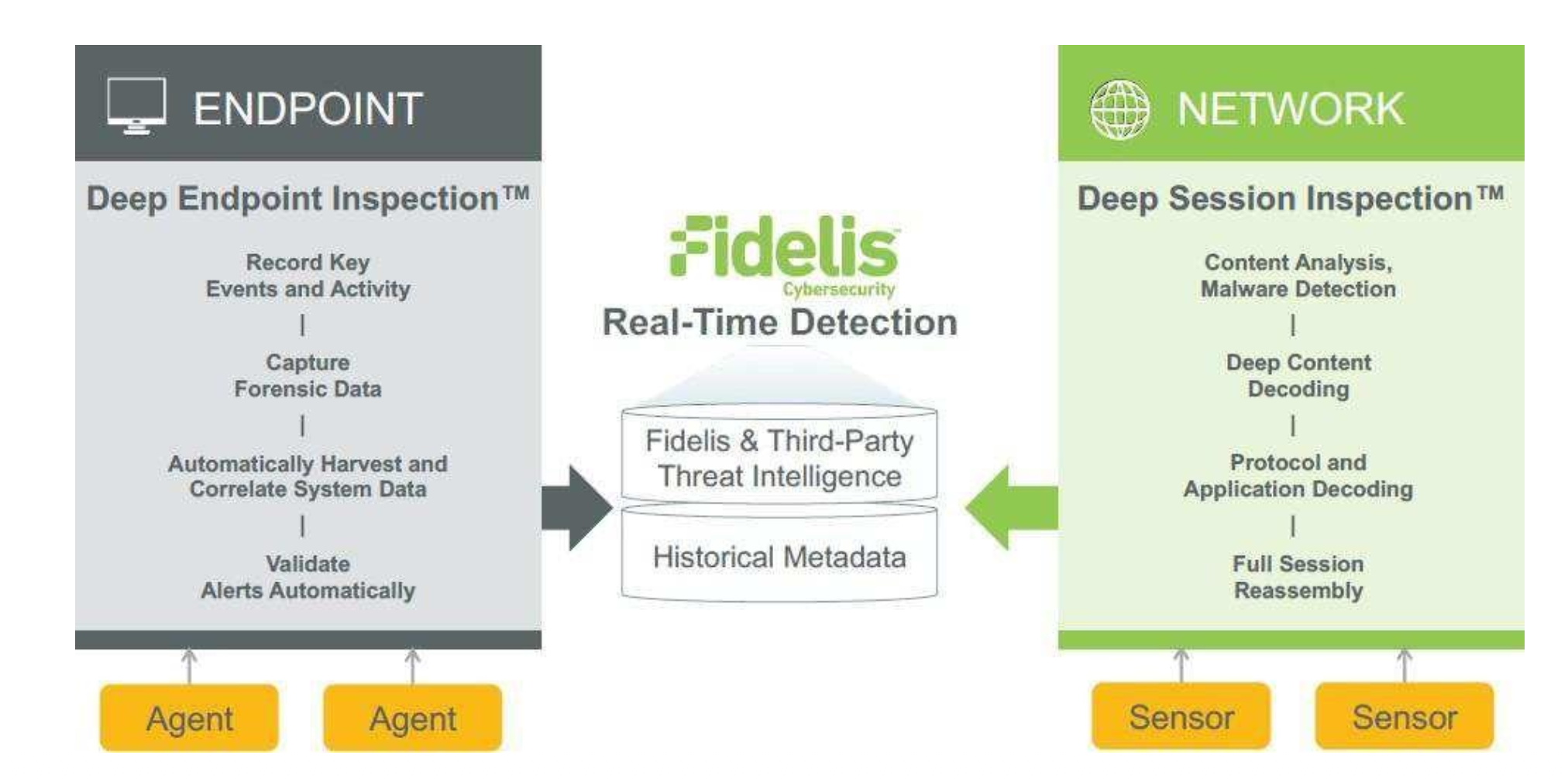 ENDPOINT

Deep Endpoint Inspection™

Record Key Events and Activity

Capture Forensic Data

Automatically Harvest and Correlate System Data

Validate Alerts Automatically

Agent

Agent

Fidelis Cybersecurity

Real-Time Detection

Fidelis & Third-Party Threat Intelligence

Historical Metadata

NETWORK

Deep Session Inspection™

Content Analysis, Malware Detection

Deep Content Decoding

Protocol and Application Decoding

Full Session Reassembly

Sensor

Sensor